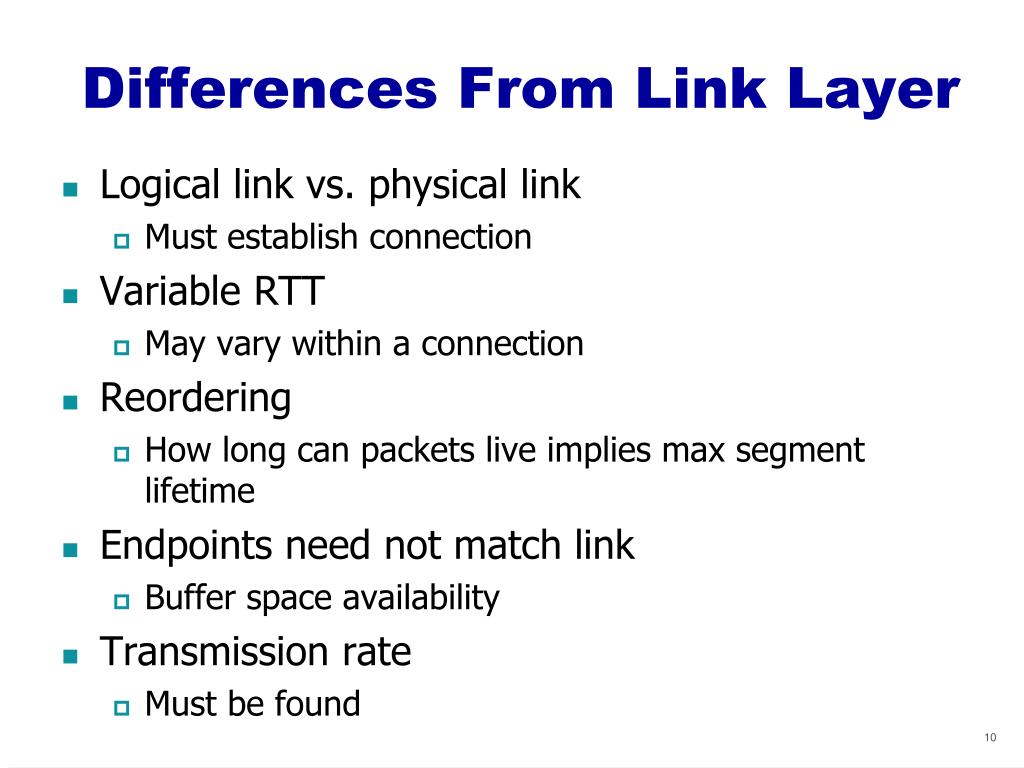 Differences From Link Layer

- Logical link vs. physical link
  - Must establish connection
- Variable RTT
  - May vary within a connection
- Reordering
  - How long can packets live implies max segment lifetime
- Endpoints need not match link
  - Buffer space availability
- Transmission rate
  - Must be found

10